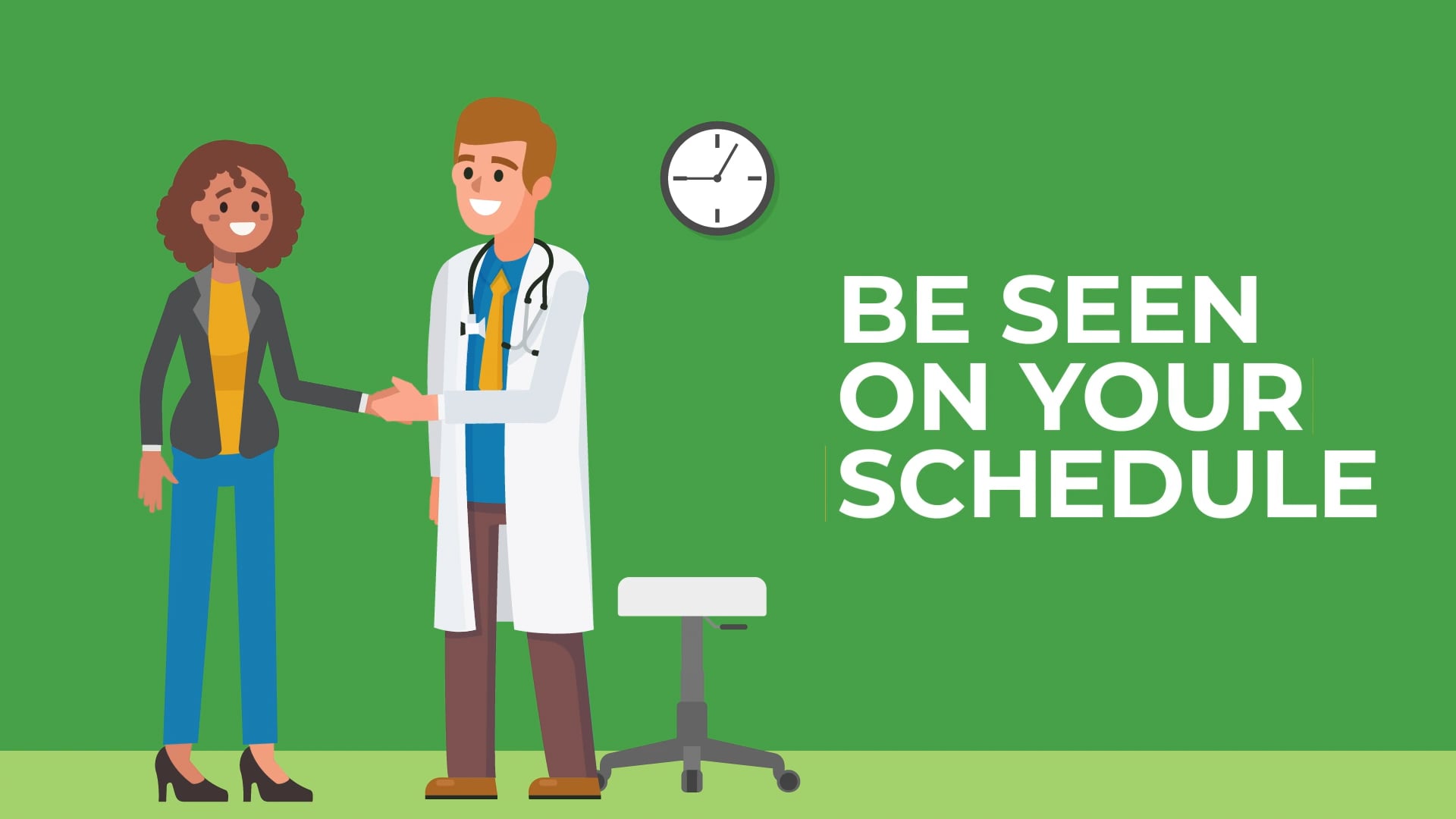 BE SEEN
ON YOUR
SCHEDULE